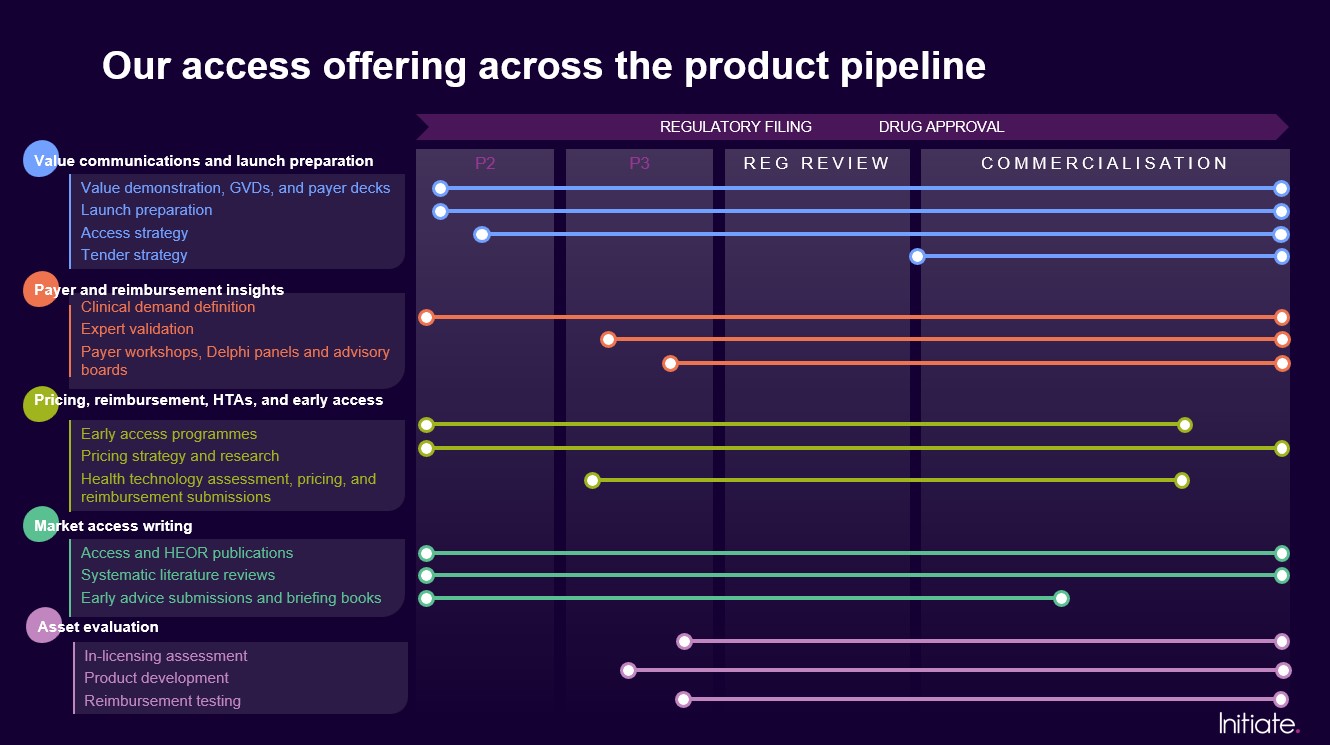 Our access offering across the product pipeline

REGULATORY FILING DRUG APPROVAL

P2 P3 REG REVIEW COMMERCIALISATION

Value communications and launch preparation
Value demonstration, GVDs, and payer decks
Launch preparation
Access strategy
Tender strategy

Payer and reimbursement insights
Clinical demand definition
Expert validation
Payer workshops, Delphi panels and advisory boards

Pricing, reimbursement, HTAs, and early access
Early access programmes
Pricing strategy and research
Health technology assessment, pricing, and reimbursement submissions

Market access writing
Access and HEOR publications
Systematic literature reviews
Early advice submissions and briefing books

Asset evaluation
In-licensing assessment
Product development
Reimbursement testing

Initiate.